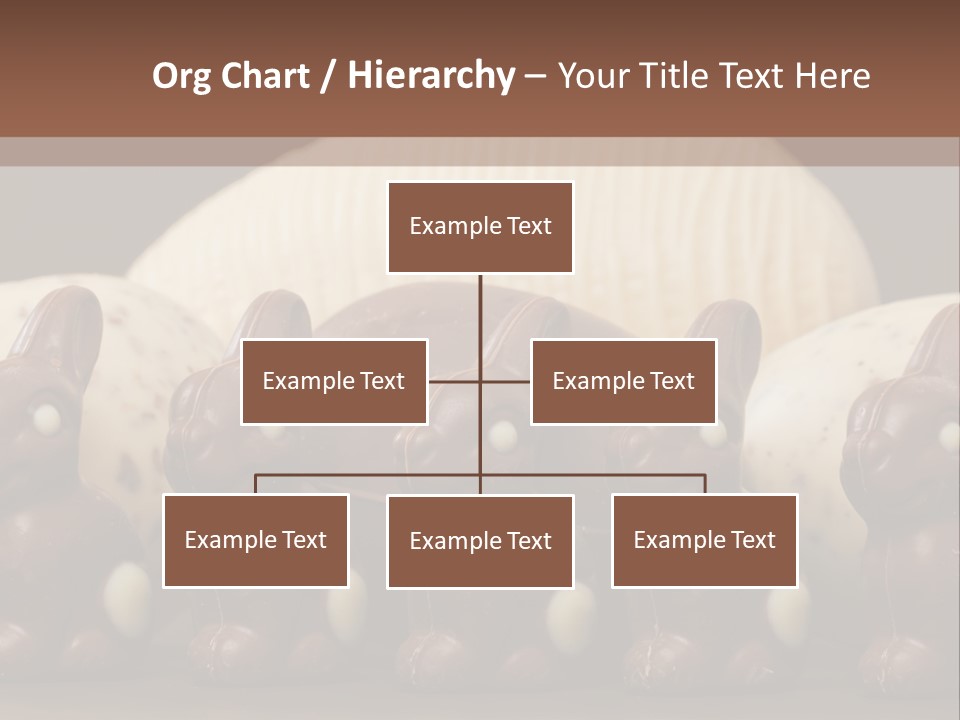 Org Chart / Hierarchy – Your Title Text Here

Example Text

Example Text

Example Text

Example Text

Example Text

Example Text